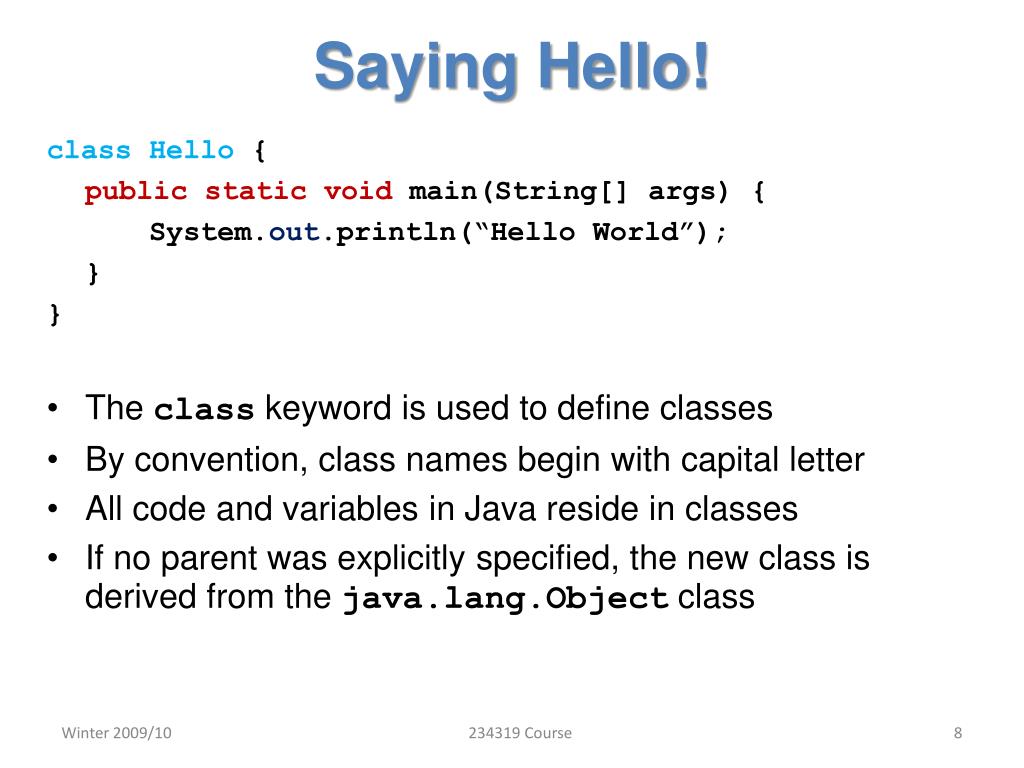 Saying Hello!

class Hello {
public static void main(String[] args) {
System.out.println(“Hello World”);
}
}

• The class keyword is used to define classes
• By convention, class names begin with capital letter
• All code and variables in Java reside in classes
• If no parent was explicitly specified, the new class is derived from the java.lang.Object class

Winter 2009/10
234319 Course
8